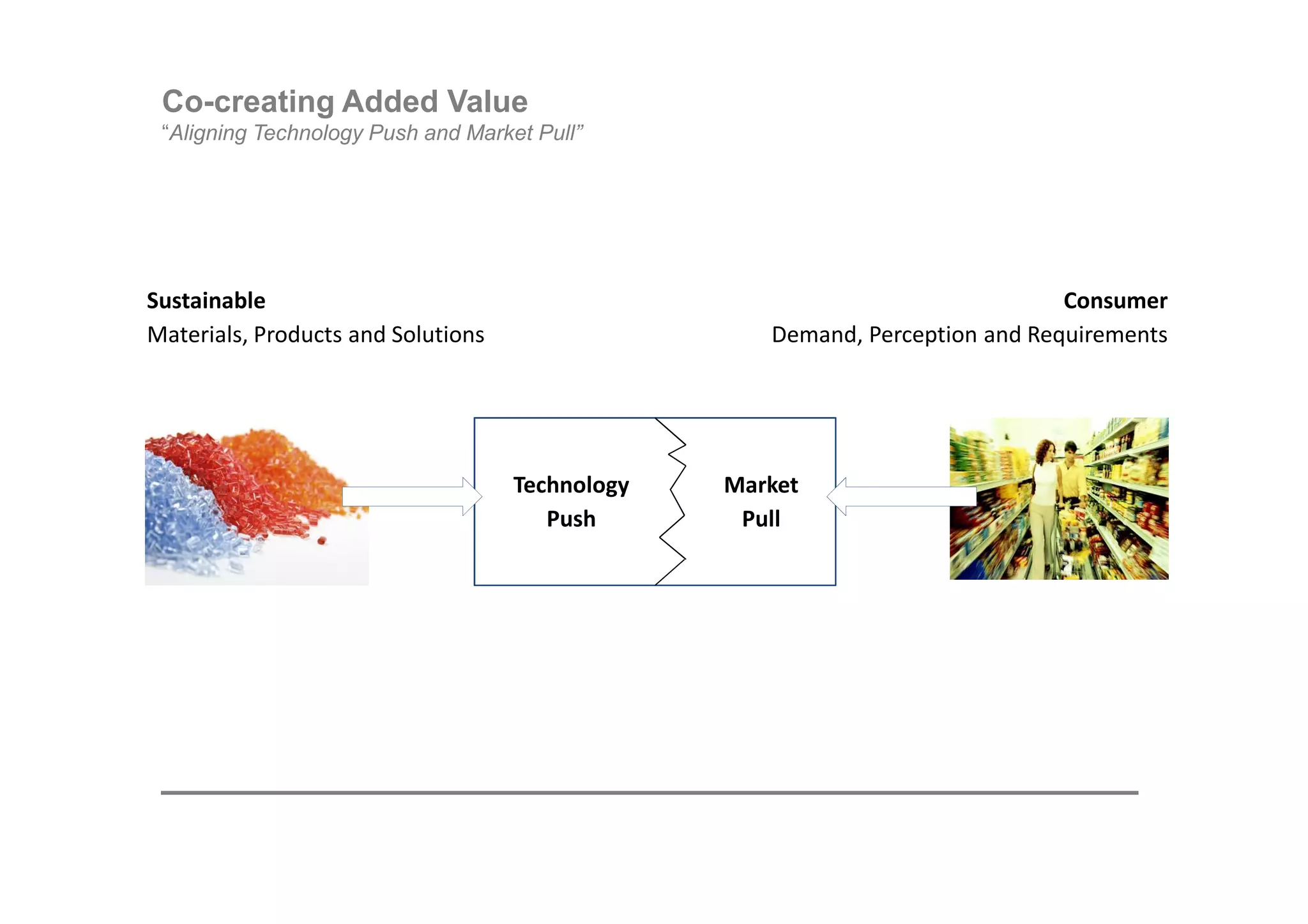 Co-creating Added Value
“Aligning Technology Push and Market Pull”

Sustainable
Materials, Products and Solutions

Consumer
Demand, Perception and Requirements

Technology Push

Market Pull